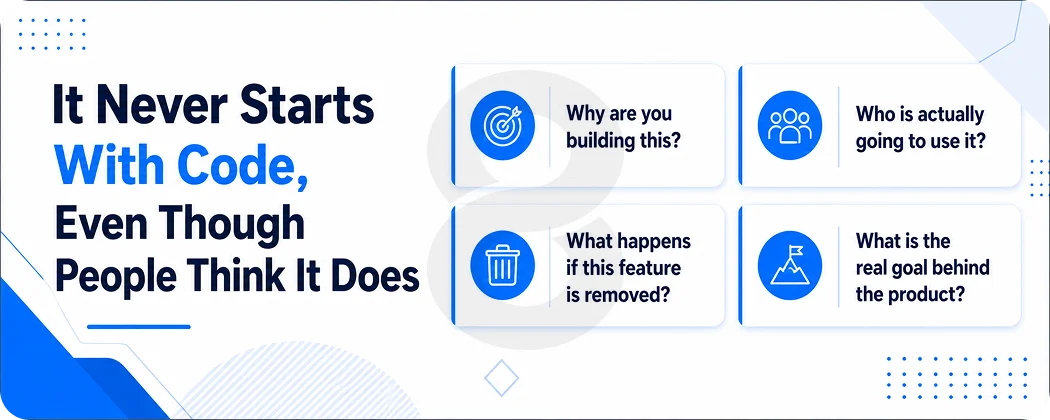 It Never Starts With Code, Even Though People Think It Does

Why are you building this?

Who is actually going to use it?

What happens if this feature is removed?

What is the real goal behind the product?